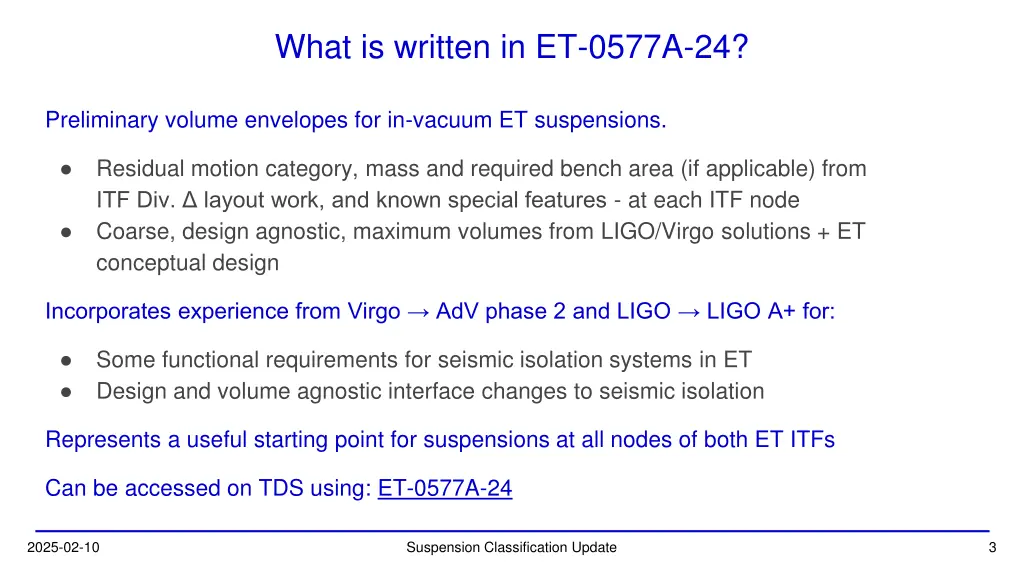 What is written in ET-0577A-24?

Preliminary volume envelopes for in-vacuum ET suspensions.

● Residual motion category, mass and required bench area (if applicable) from ITF Div. Δ layout work, and known special features - at each ITF node
● Coarse, design agnostic, maximum volumes from LIGO/Virgo solutions + ET conceptual design

Incorporates experience from Virgo → AdV phase 2 and LIGO → LIGO A+ for:

● Some functional requirements for seismic isolation systems in ET
● Design and volume agnostic interface changes to seismic isolation

Represents a useful starting point for suspensions at all nodes of both ET ITFs

Can be accessed on TDS using: ET-0577A-24

2025-02-10 Suspension Classification Update 3